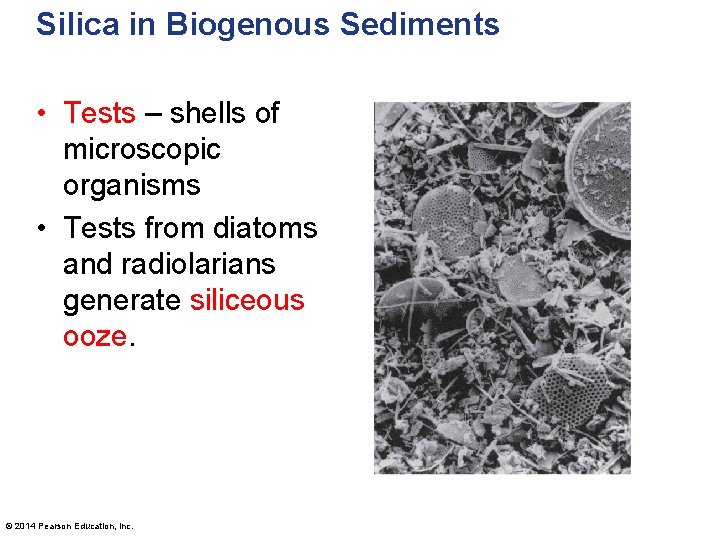 Silica in Biogenous Sediments

• Tests – shells of microscopic organisms

• Tests from diatoms and radiolarians generate siliceous ooze.

© 2014 Pearson Education, Inc.